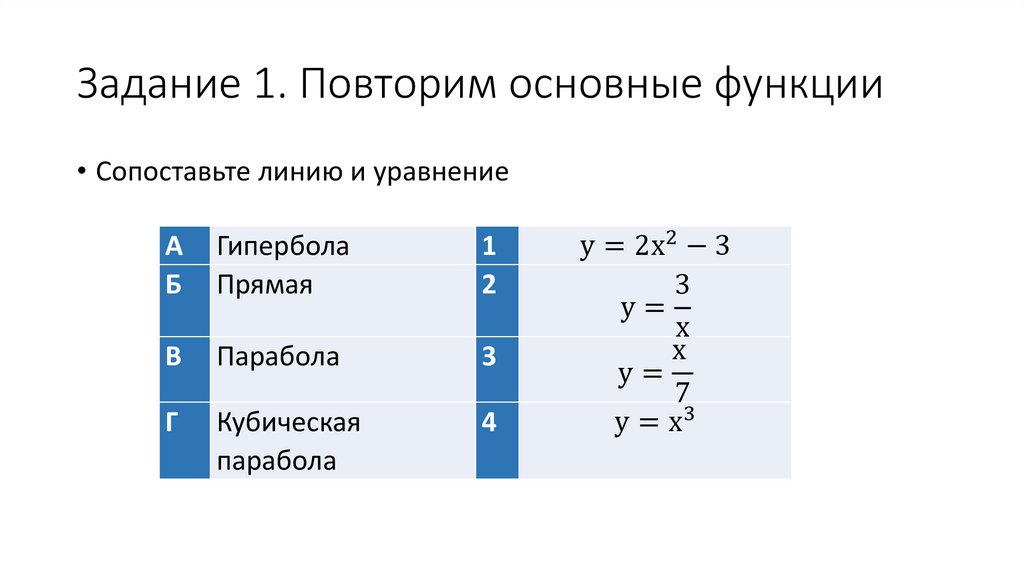 Задание 1. Повторим основные функции

• Сопоставьте линию и уравнение

| А | Гипербола | 1 | $y = 2x^2 - 3$ |
|---|---|---|---|
| Б | Прямая | 2 | $y = \frac{3}{x}$ |
| В | Парабола | 3 | $y = \frac{x}{7}$ |
| Г | Кубическая парабола | 4 | $y = x^3$ |